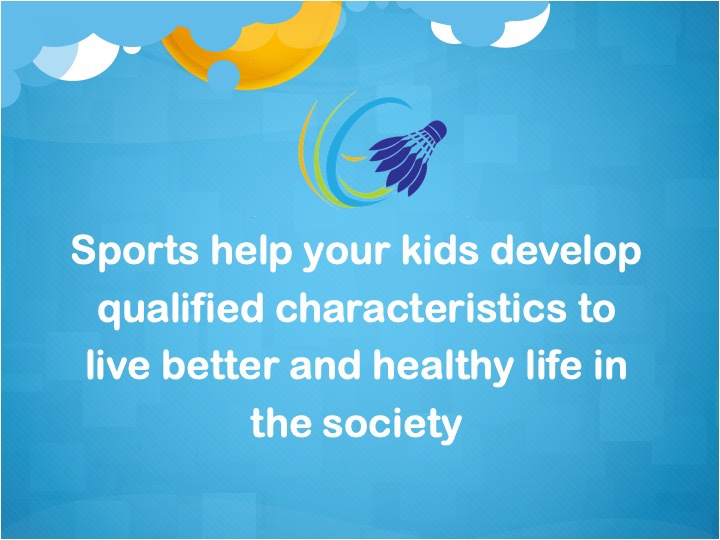 Sports help your kids develop qualified characteristics to live better and healthy life in the society